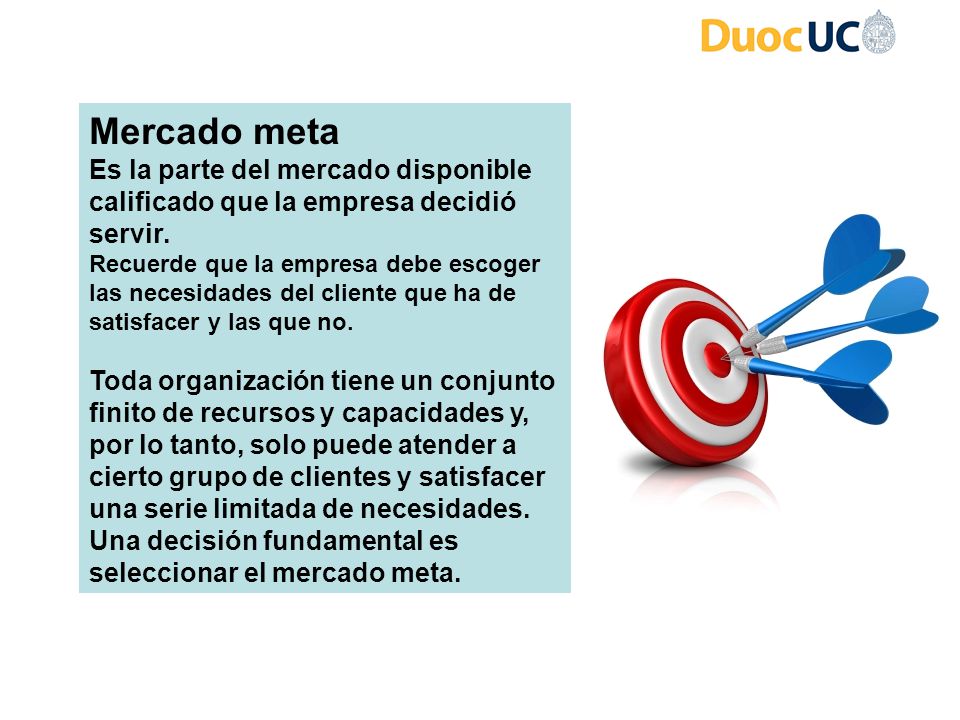 DuocUC

Mercado meta
Es la parte del mercado disponible calificado que la empresa decidió servir.
Recuerde que la empresa debe escoger las necesidades del cliente que ha de satisfacer y las que no.

Toda organización tiene un conjunto finito de recursos y capacidades y, por lo tanto, solo puede atender a cierto grupo de clientes y satisfacer una serie limitada de necesidades. Una decisión fundamental es seleccionar el mercado meta.